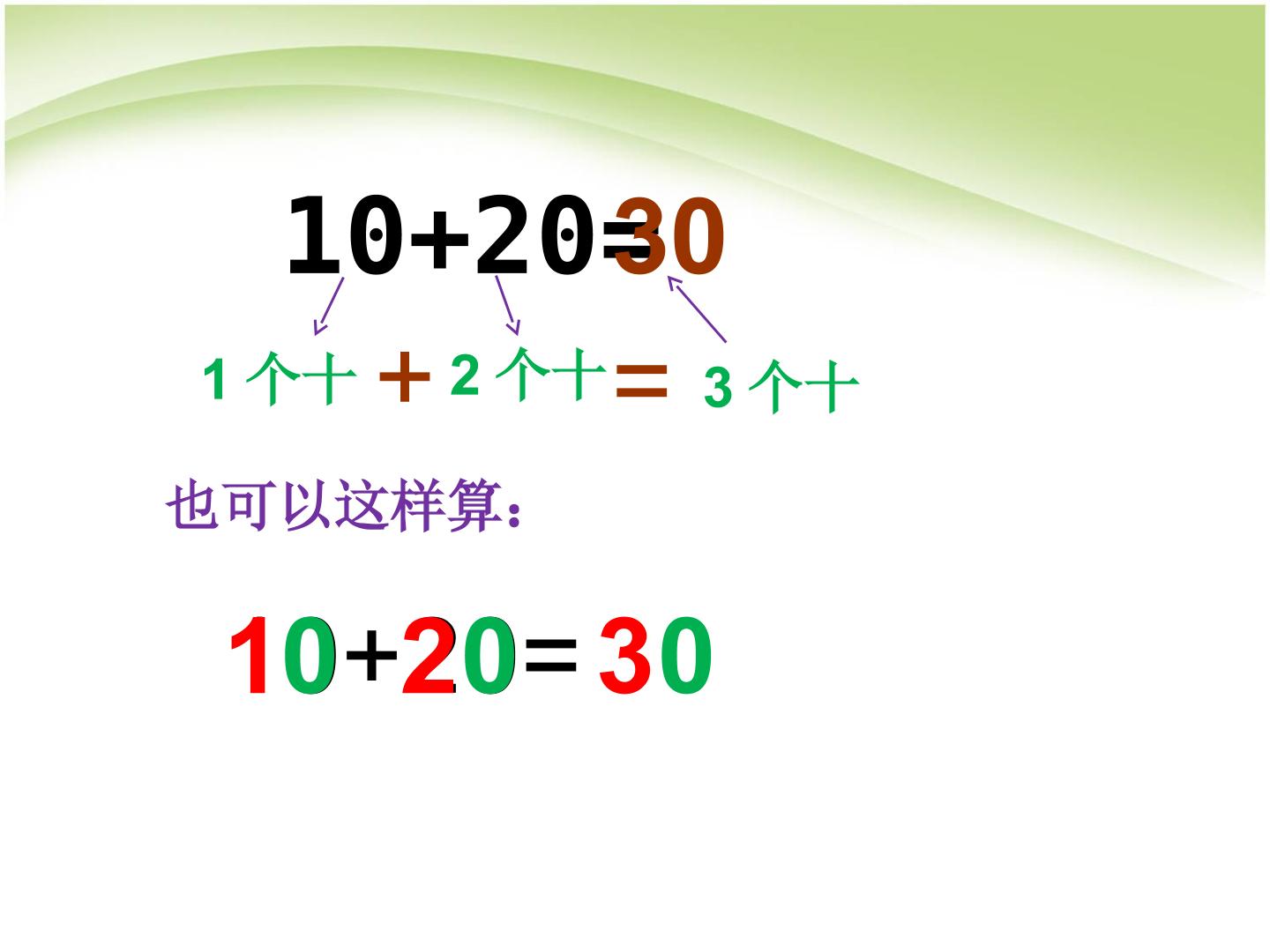 $10+20=30$

1个十 + 2个十 = 3个十

也可以这样算：

$10+20=30$